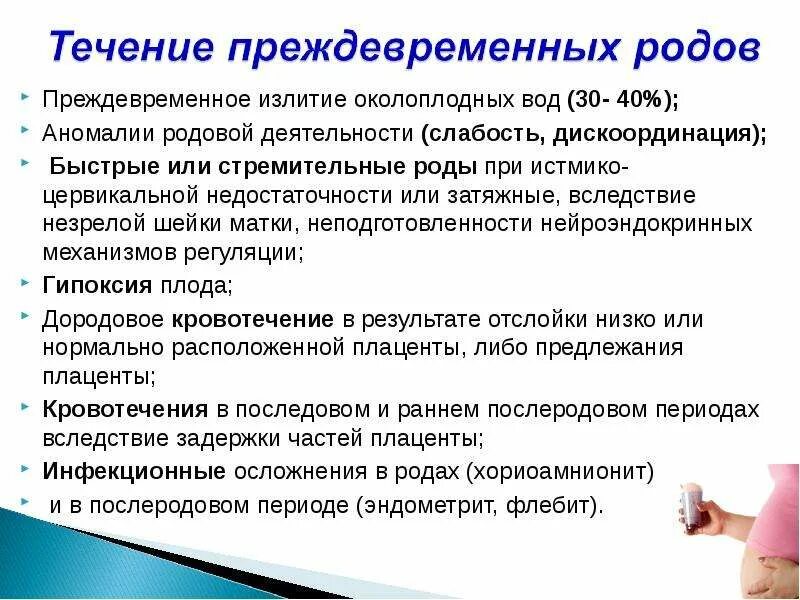 Течение преждевременных родов

Преждевременное излитие околоплодных вод (30- 40%);

Аномалии родовой деятельности (слабость, дискоординация);

Быстрые или стремительные роды при истмико-цервикальной недостаточности или затяжные, вследствие незрелой шейки матки, неподготовленности нейроэндокринных механизмов регуляции;

Гипоксия плода;

Дородовое кровотечение в результате отслойки низко или нормально расположенной плаценты, либо предлежания плаценты;

Кровотечения в последовом и раннем послеродовом периодах вследствие задержки частей плаценты;

Инфекционные осложнения в родах (хориоамнионит)

и в послеродовом периоде (эндометрит, флебит).